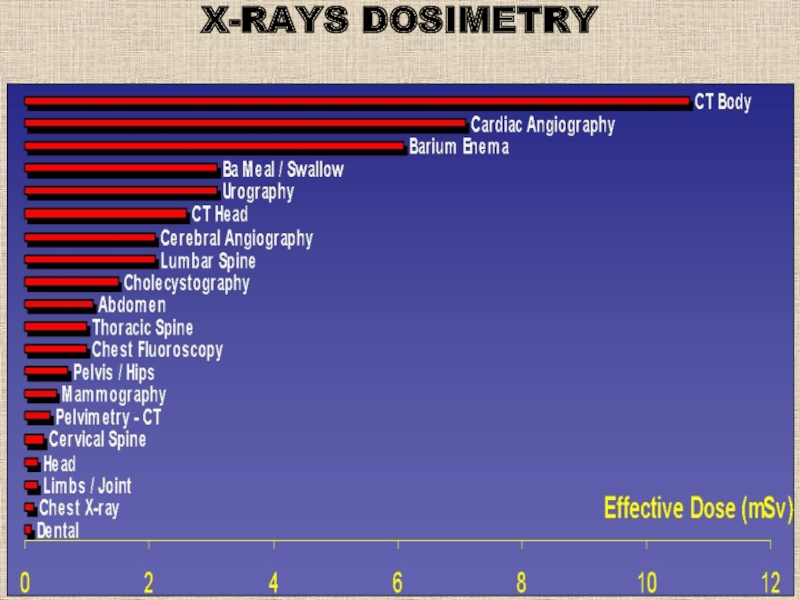 X-RAYS DOSIMETRY

CT Body
Cardiac Angiography
Barium Enema
Ba Meal / Swallow
Urography
CT Head
Cerebral Angiography
Lumbar Spine
Cholecystography
Abdomen
Thoracic Spine
Chest Fluoroscopy
Pelvis / Hips
Mammography
Pelvimetry - CT
Cervical Spine
Head
Limbs / Joint
Chest X-ray
Dental

Effective Dose (mSv)

0 2 4 6 8 10 12